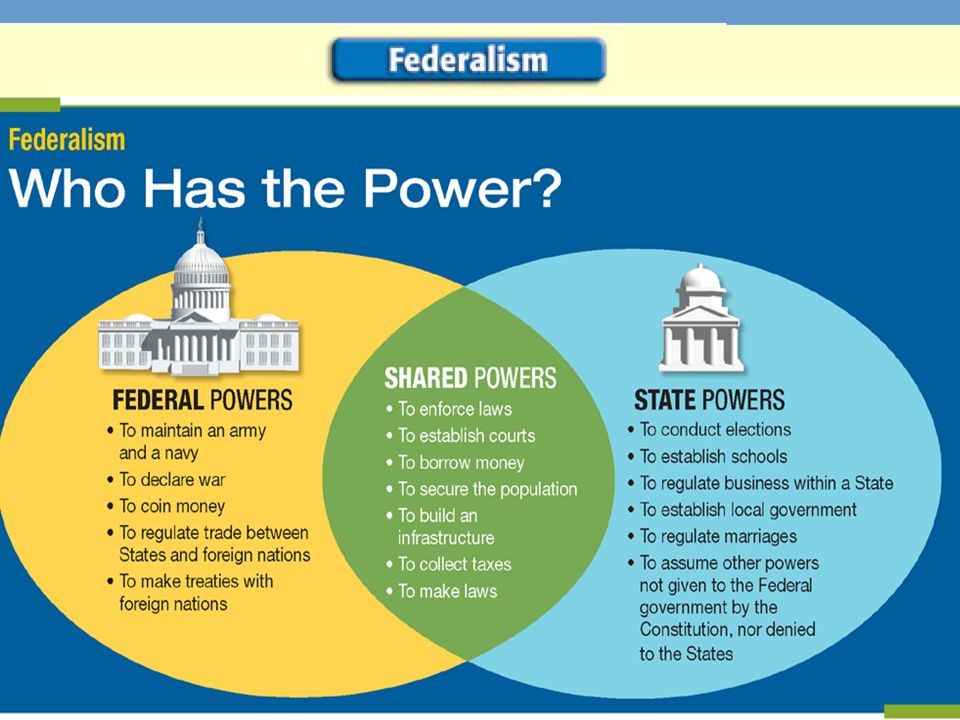 Federalism

Federalism

Who Has the Power?

FEDERAL POWERS
• To maintain an army and a navy
• To declare war
• To coin money
• To regulate trade between States and foreign nations
• To make treaties with foreign nations

SHARED POWERS
• To enforce laws
• To establish courts
• To borrow money
• To secure the population
• To build an infrastructure
• To collect taxes
• To make laws

STATE POWERS
• To conduct elections
• To establish schools
• To regulate business within a State
• To establish local government
• To regulate marriages
• To assume other powers not given to the Federal government by the Constitution, nor denied to the States